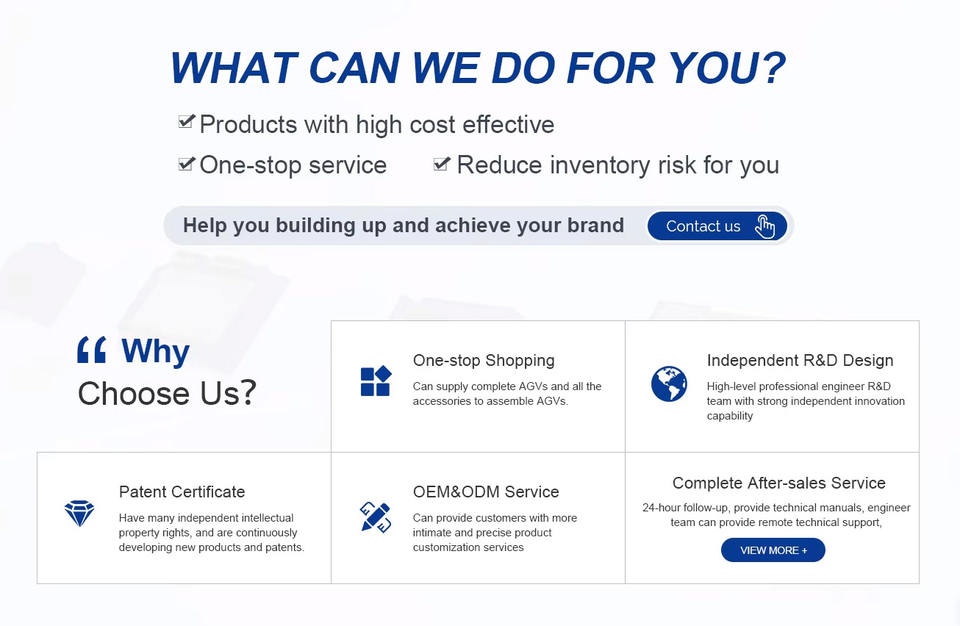 WHAT CAN WE DO FOR YOU?

Products with high cost effective

One-stop service

Reduce inventory risk for you

Help you building up and achieve your brand

Contact us

Why Choose Us?

One-stop Shopping

Can supply complete AGVs and all the accessories to assemble AGVs.

Independent R&D Design

High-level professional engineer R&D team with strong independent innovation capability

Patent Certificate

Have many independent intellectual property rights, and are continuously developing new products and patents.

OEM&ODM Service

Can provide customers with more intimate and precise product customization services

Complete After-sales Service

24-hour follow-up, provide technical manuals, engineer team can provide remote technical support,

VIEW MORE +